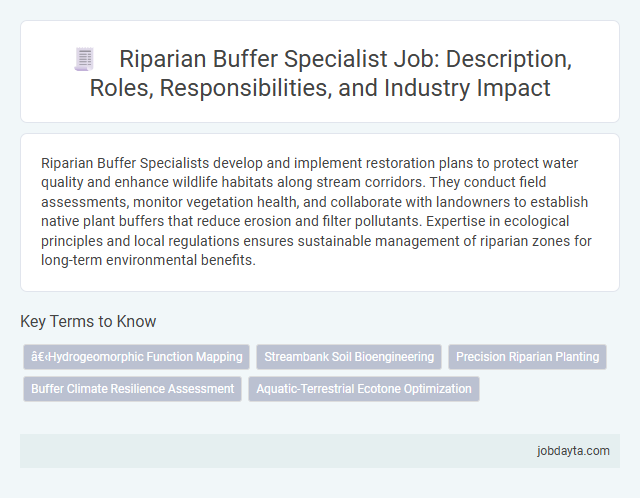 Riparian Buffer Specialist Job: Description, Roles, Responsibilities, and Industry Impact

Riparian Buffer Specialists develop and implement restoration plans to protect water quality and enhance wildlife habitats along stream corridors. They conduct field assessments, monitor vegetation health, and collaborate with landowners to establish native plant buffers that reduce erosion and filter pollutants. Expertise in ecological principles and local regulations ensures sustainable management of riparian zones for long-term environmental benefits.

Key Terms to Know

â€‹Hydrogeomorphic Function Mapping

Streambank Soil Bioengineering

Precision Riparian Planting

Buffer Climate Resilience Assessment

Aquatic-Terrestrial Ecotone Optimization

jobdayta.com